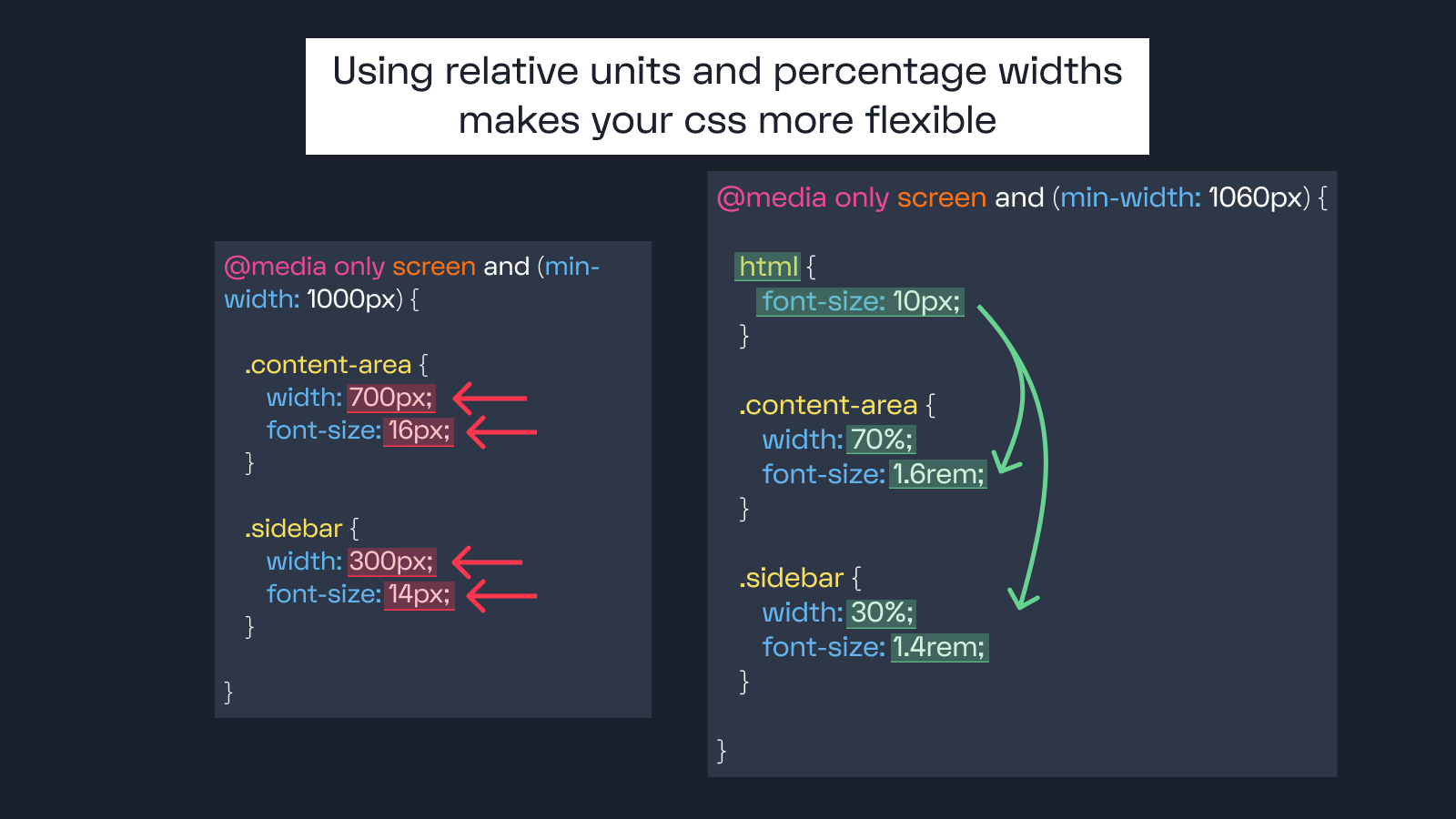 Using relative units and percentage widths makes your css more flexible

@media only screen and (min-width: 1000px) {

.content-area {
width: 700px;
font-size: 16px;
}

.sidebar {
width: 300px;
font-size: 14px;
}

}

@media only screen and (min-width: 1060px) {

html {
font-size: 10px;
}

.content-area {
width: 70%;
font-size: 1.6rem;
}

.sidebar {
width: 30%;
font-size: 1.4rem;
}

}